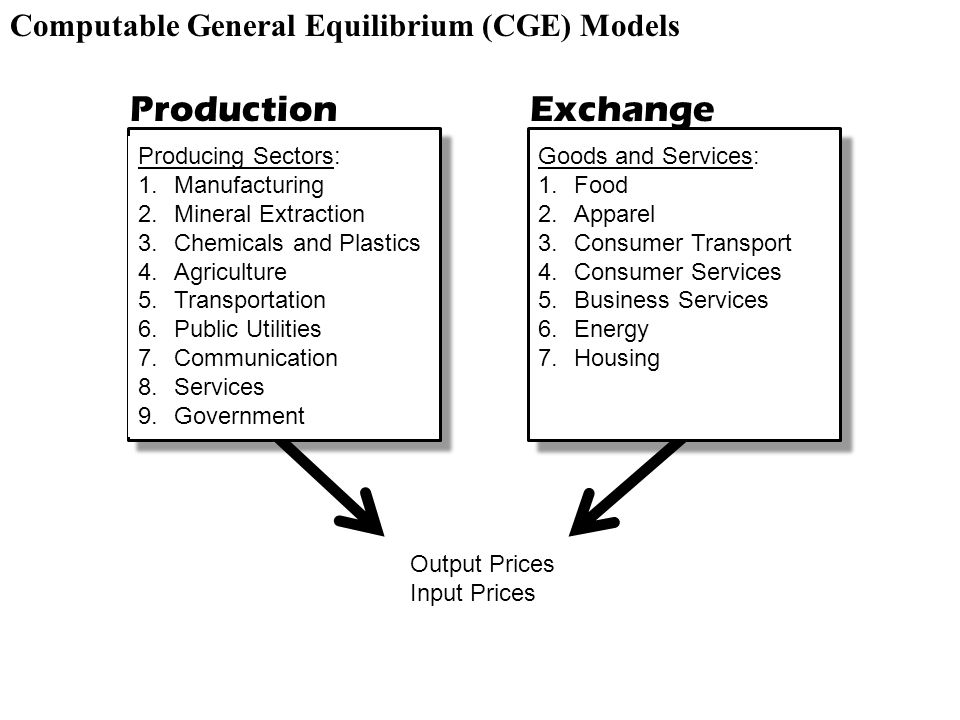 Computable General Equilibrium (CGE) Models

Production

Producing Sectors:
1. Manufacturing
2. Mineral Extraction
3. Chemicals and Plastics
4. Agriculture
5. Transportation
6. Public Utilities
7. Communication
8. Services
9. Government

Exchange

Goods and Services:
1. Food
2. Apparel
3. Consumer Transport
4. Consumer Services
5. Business Services
6. Energy
7. Housing

Output Prices
Input Prices